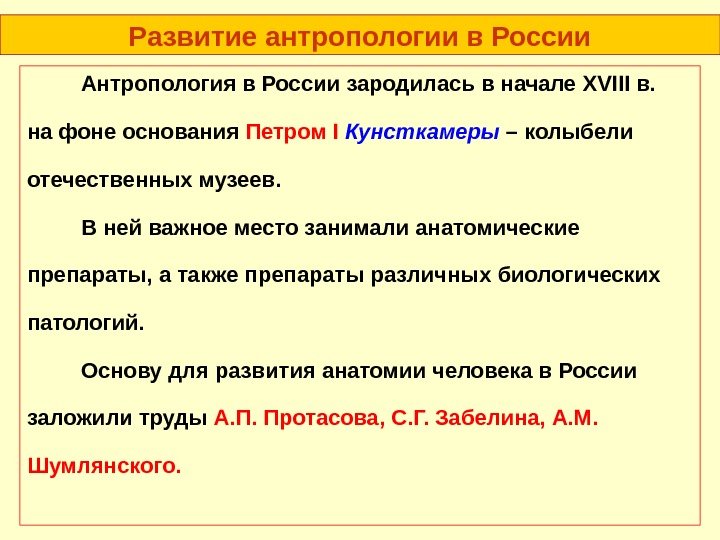 Развитие антропологии в России

Антропология в России зародилась в начале XVIII в. на фоне основания Петром I Кунсткамеры – колыбели отечественных музеев.

В ней важное место занимали анатомические препараты, а также препараты различных биологических патологий.

Основу для развития анатомии человека в России заложили труды А.П. Протасова, С.Г. Забелина, А.М. Шумлянского.